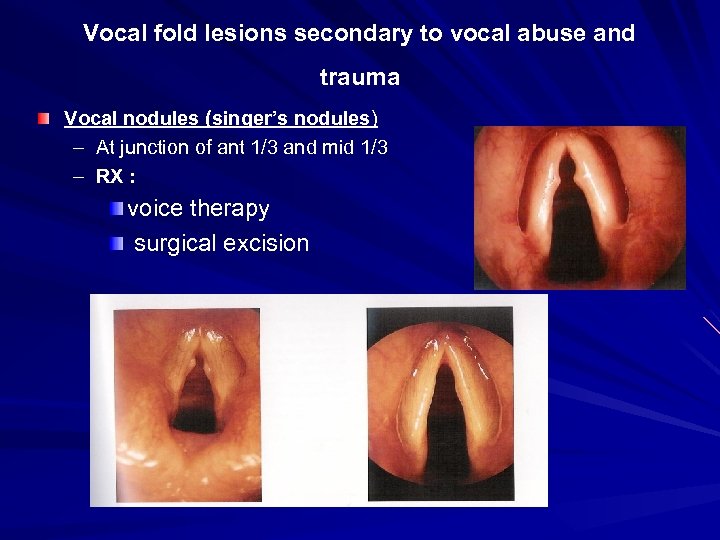 Vocal fold lesions secondary to vocal abuse and trauma

Vocal nodules (singer's nodules)
– At junction of ant 1/3 and mid 1/3
– RX :
voice therapy
surgical excision